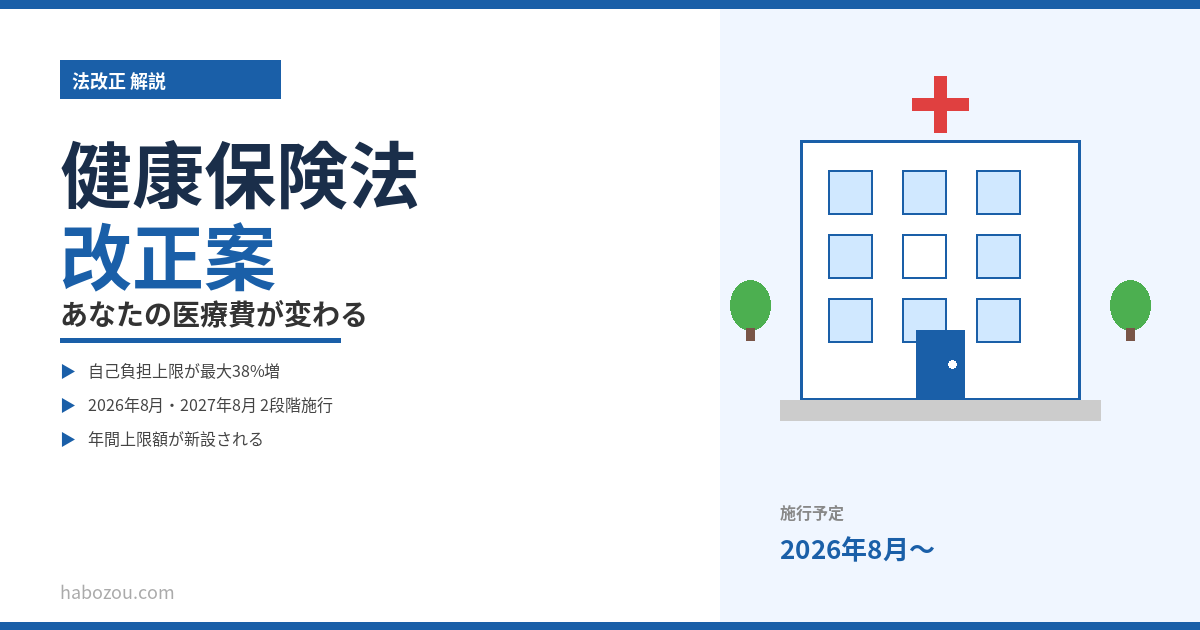 法改正 解説

健康保険法
改正案

あなたの医療費が変わる

▶ 自己負担上限が最大38%増
▶ 2026年8月・2027年8月 2段階施行
▶ 年間上限額が新設される

habozou.com

施行予定

2026年8月〜